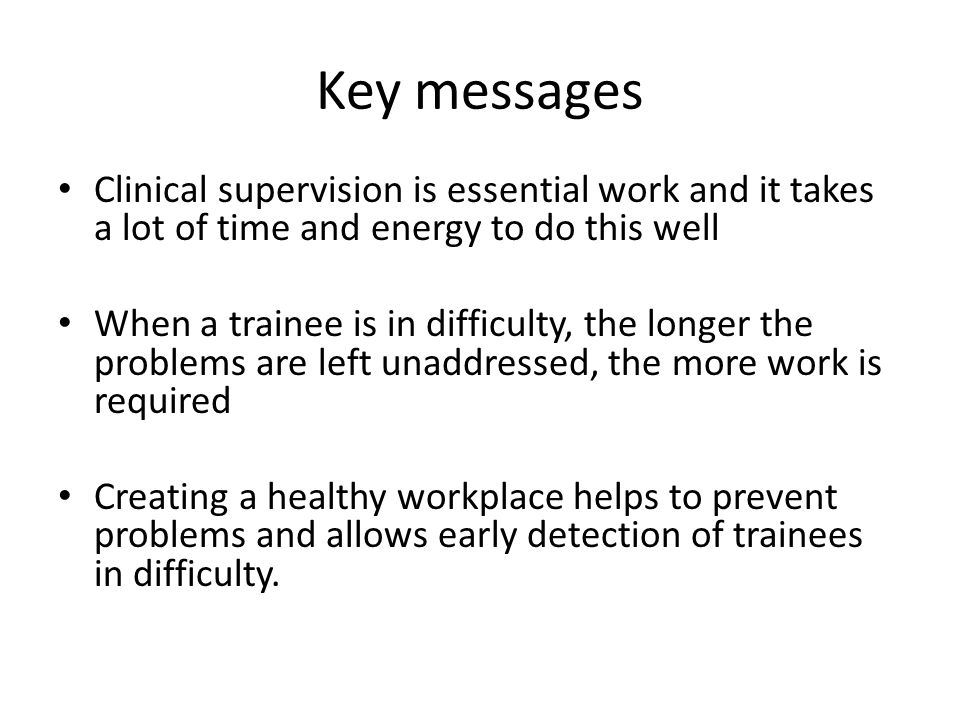 Key messages

• Clinical supervision is essential work and it takes a lot of time and energy to do this well

• When a trainee is in difficulty, the longer the problems are left unaddressed, the more work is required

• Creating a healthy workplace helps to prevent problems and allows early detection of trainees in difficulty.